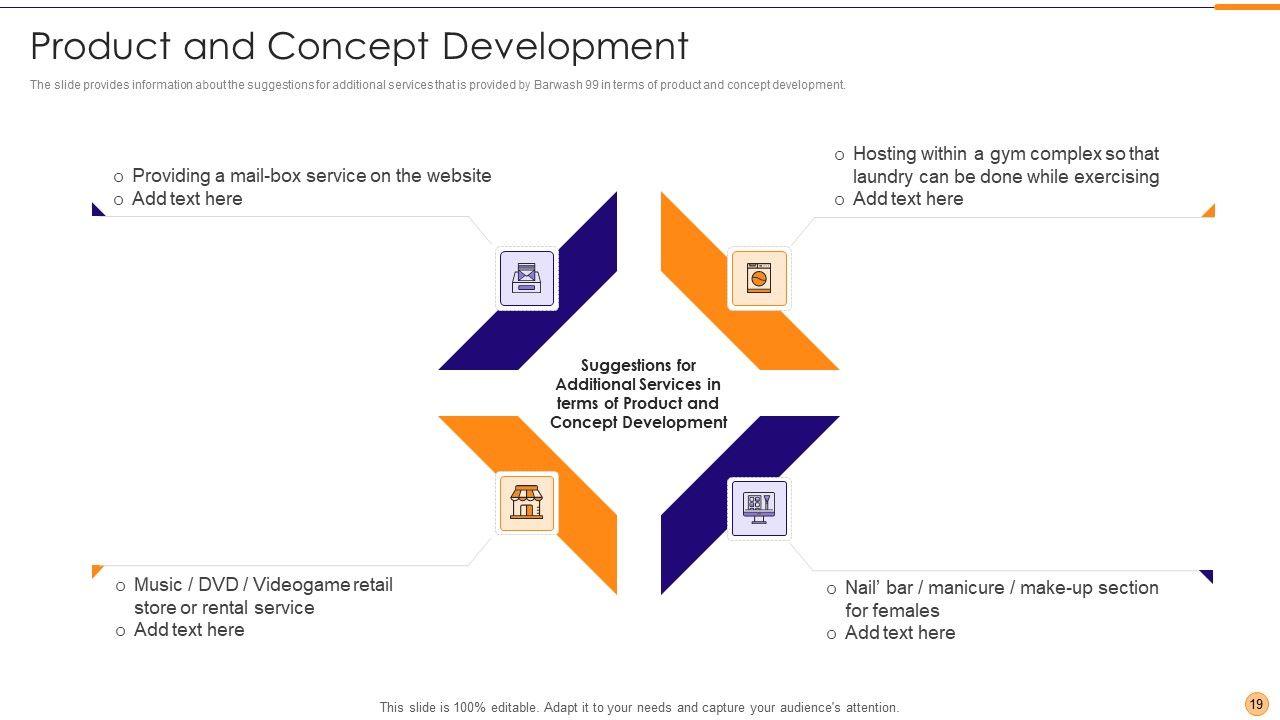 Product and Concept Development

The slide provides information about the suggestions for additional services that is provided by Barwash 99 in terms of product and concept development.

o Providing a mail-box service on the website
o Add text here

o Hosting within a gym complex so that laundry can be done while exercising
o Add text here

Suggestions for Additional Services in terms of Product and Concept Development

o Music / DVD / Videogame retail store or rental service
o Add text here

o Nail' bar / manicure / make-up section for females
o Add text here

This slide is 100% editable. Adapt it to your needs and capture your audience's attention.

19